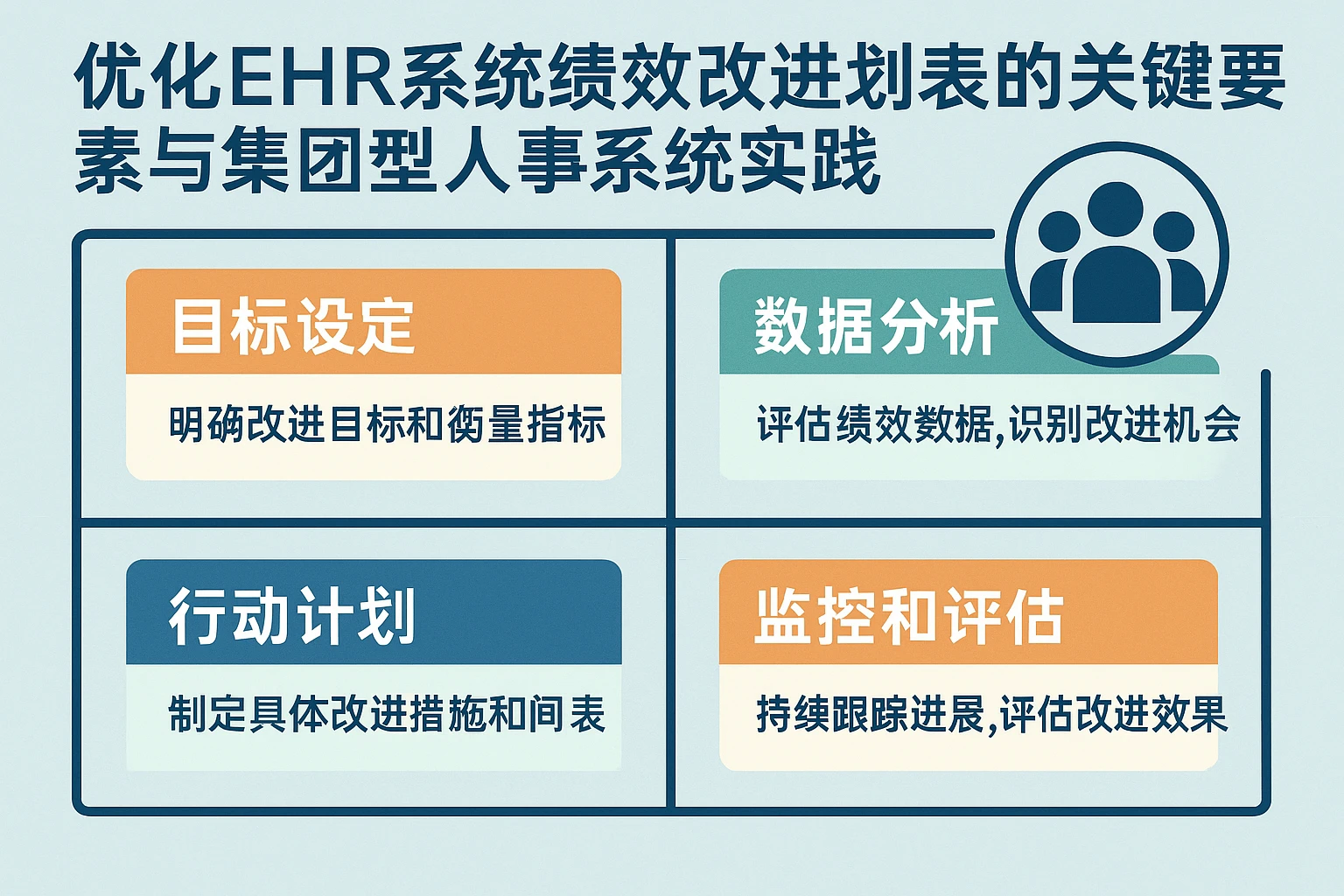 优化EHR系统绩效改进划表的关键要素与集团型人事系统实践

目标设定

明确改进目标和衡量指标

数据分析

评估绩效数据,识别改进机会

行动计划

制定具体改进措施和间表

监控和评估

持续跟踪进展,评估改进效果